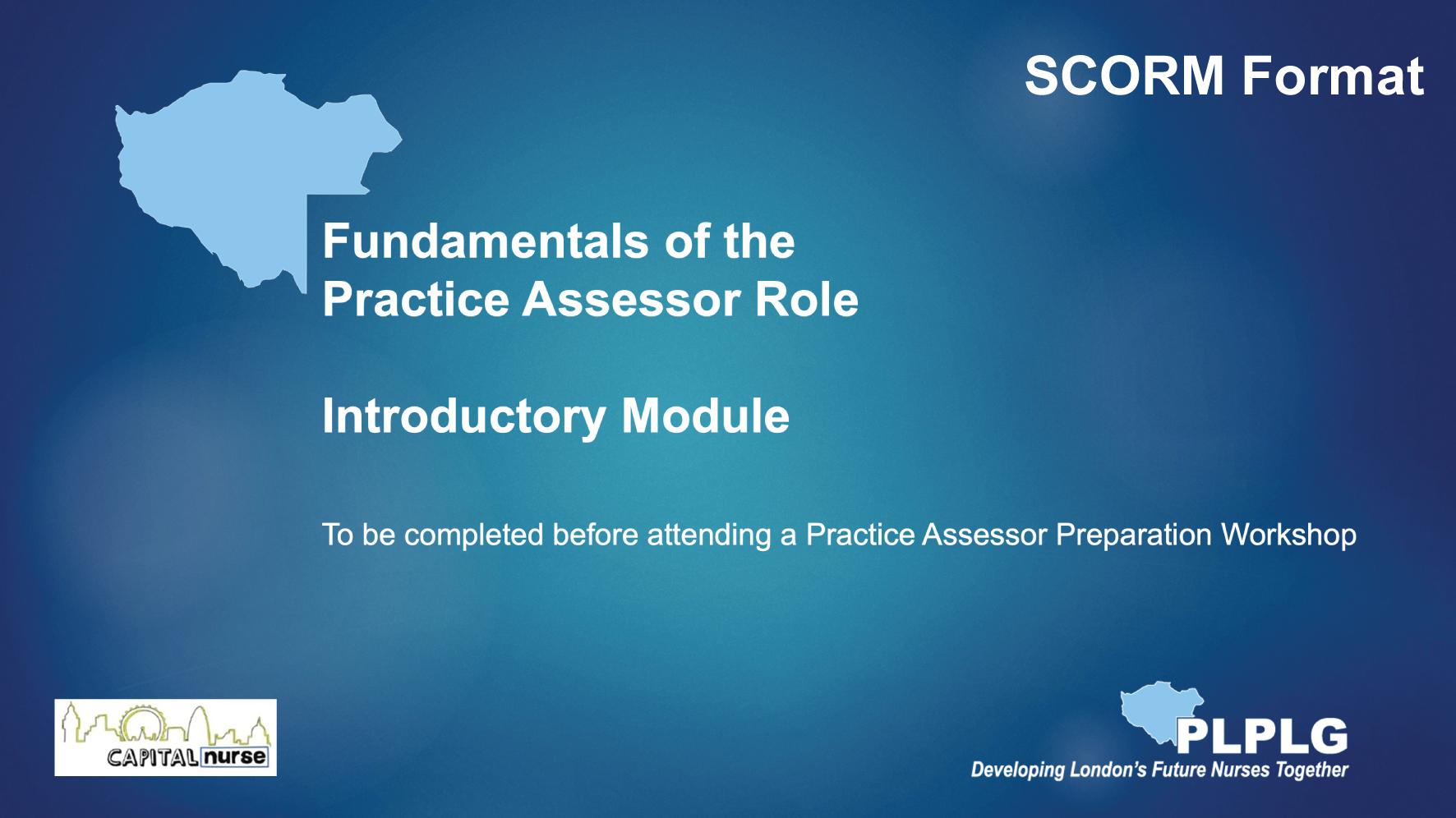 SCORM Format

Fundamentals of the Practice Assessor Role

Introductory Module

To be completed before attending a Practice Assessor Preparation Workshop

CAPITAL nurse

PLPLG
Developing London's Future Nurses Together